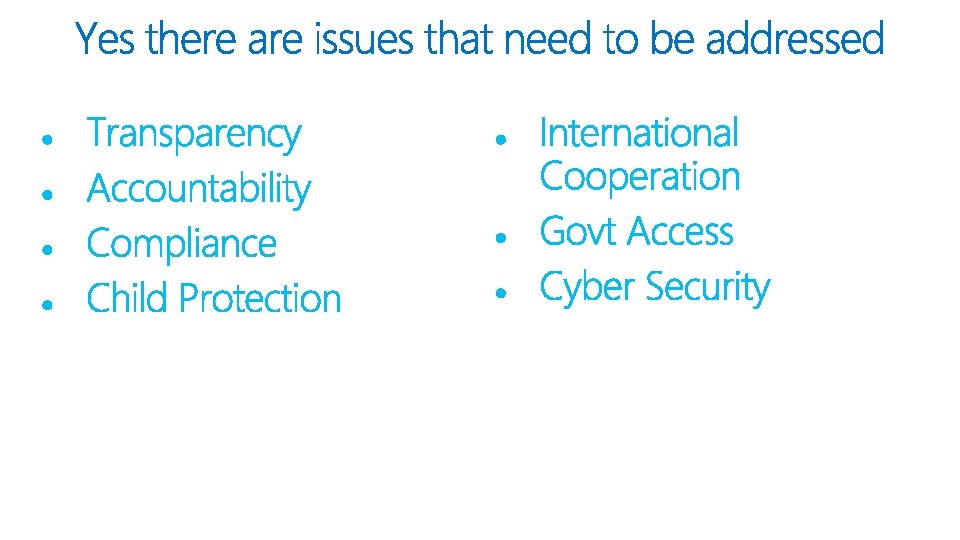 Yes there are issues that need to be addressed

- Transparency
- Accountability
- Compliance
- Child Protection

- International Cooperation
- Govt Access
- Cyber Security